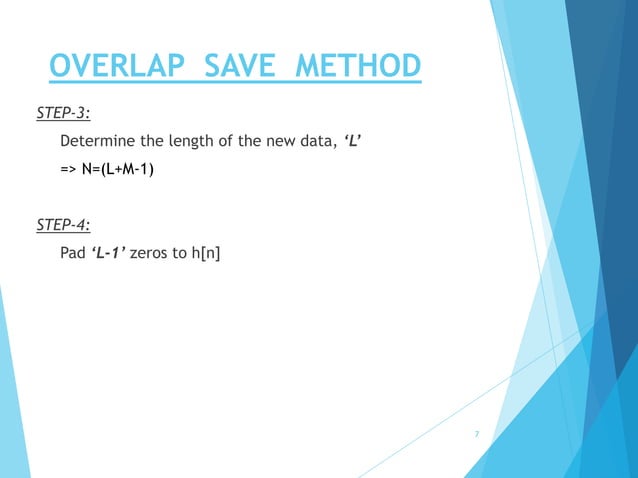 OVERLAP SAVE METHOD

STEP-3:

Determine the length of the new data, ‘L’

=> N=(L+M-1)

STEP-4:

Pad ‘L-1’ zeros to h[n]

7